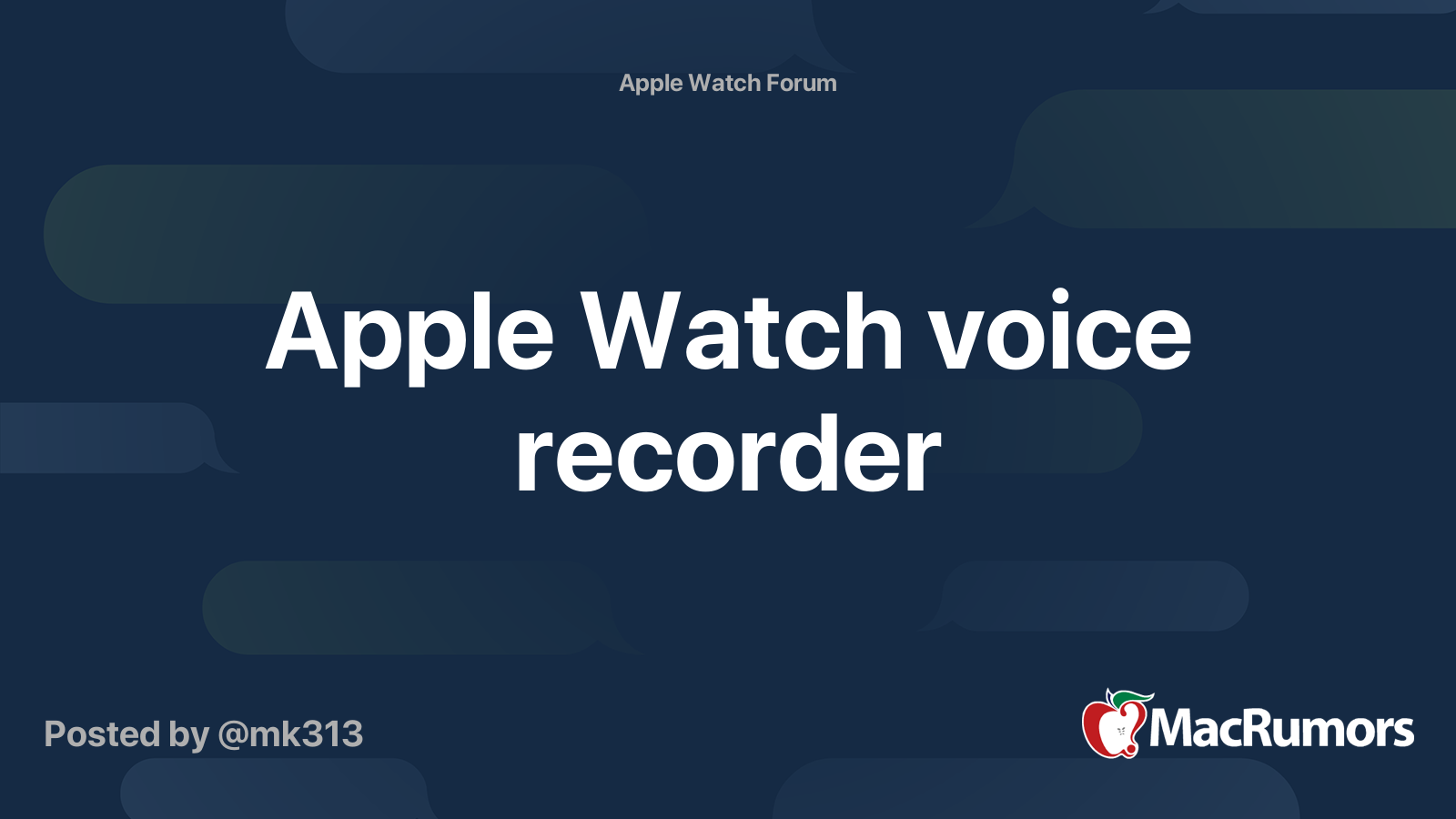 Apple Watch Forum

Apple Watch voice recorder

Posted by @mk313

MacRumors